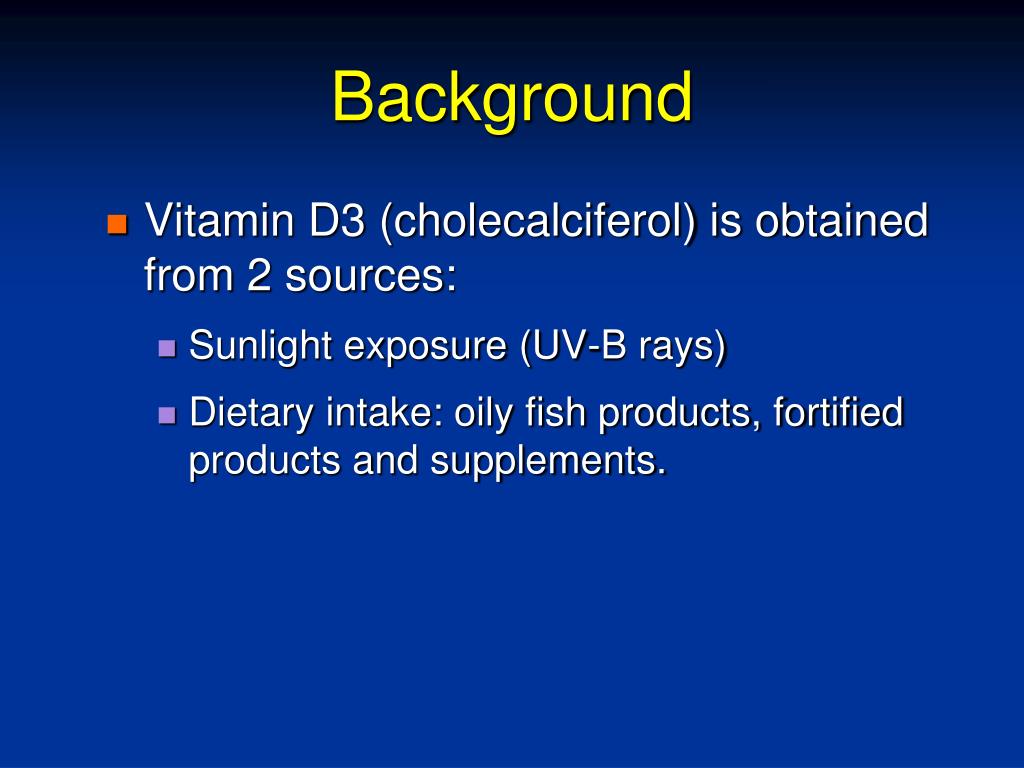 Background

Vitamin D3 (cholecalciferol) is obtained from 2 sources:

Sunlight exposure (UV-B rays)

Dietary intake: oily fish products, fortified products and supplements.